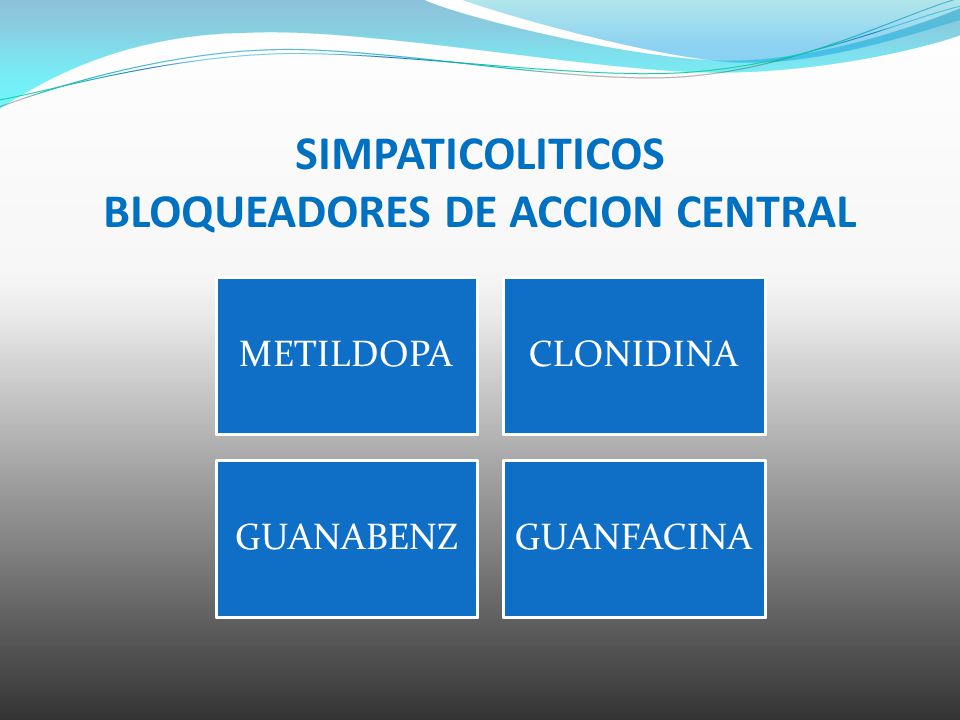 SIMPATICOLITICOS
BLOQUEADORES DE ACCION CENTRAL

METILDOPA

CLONIDINA

GUANABENZ

GUANFACINA